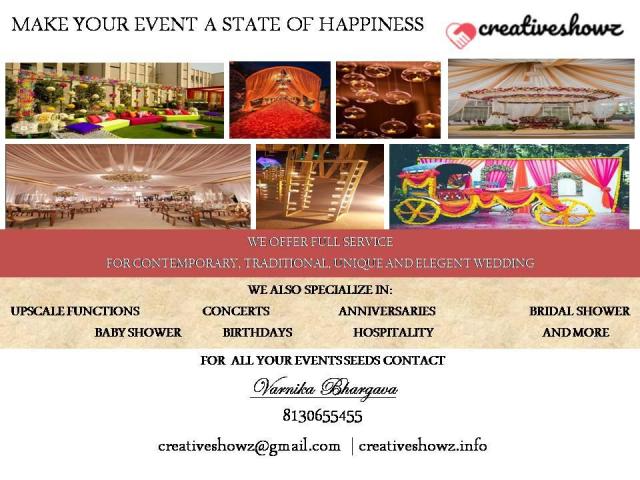 MAKE YOUR EVENT A STATE OF HAPPINESS

creativeshowz

WE OFFER FULL SERVICE

FOR CONTEMPORARY, TRADITIONAL, UNIQUE AND ELEGENT WEDDING

WE ALSO SPECIALIZE IN:

UPSCALE FUNCTIONS CONCERTS ANNIVERSARIES BRIDAL SHOWER

BABY SHOWER BIRTHDAYS HOSPITALITY AND MORE

FOR ALL YOUR EVENTS SEEDS CONTACT

Varnika Bhargava

8130655455

creativeshowz@gmail.com | creativeshowz.info